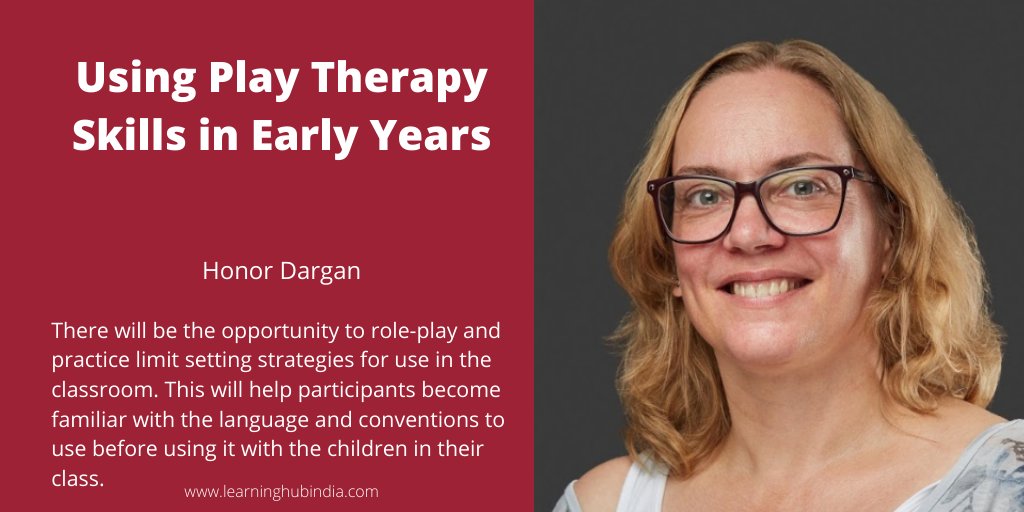 Using Play Therapy Skills in Early Years

Honor Dargan

There will be the opportunity to role-play and practice limit setting strategies for use in the classroom. This will help participants become familiar with the language and conventions to use before using it with the children in their class.

www.learninghubindia.com